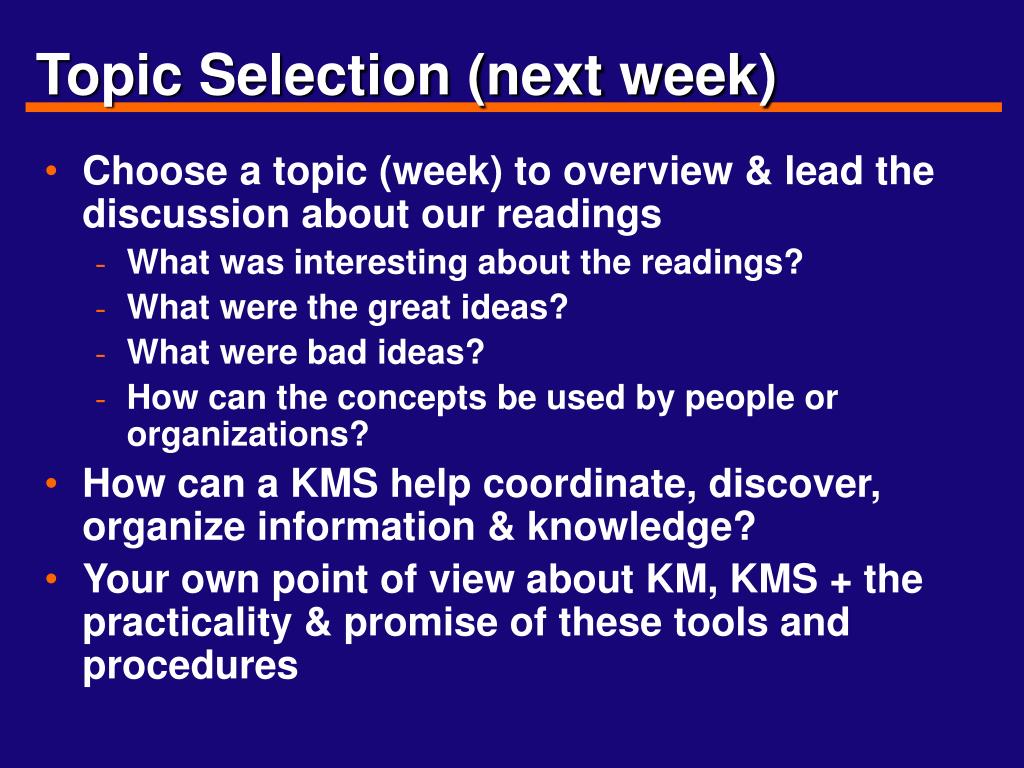 Topic Selection (next week)

• Choose a topic (week) to overview & lead the discussion about our readings
- What was interesting about the readings?
- What were the great ideas?
- What were bad ideas?
- How can the concepts be used by people or organizations?
• How can a KMS help coordinate, discover, organize information & knowledge?
• Your own point of view about KM, KMS + the practicality & promise of these tools and procedures